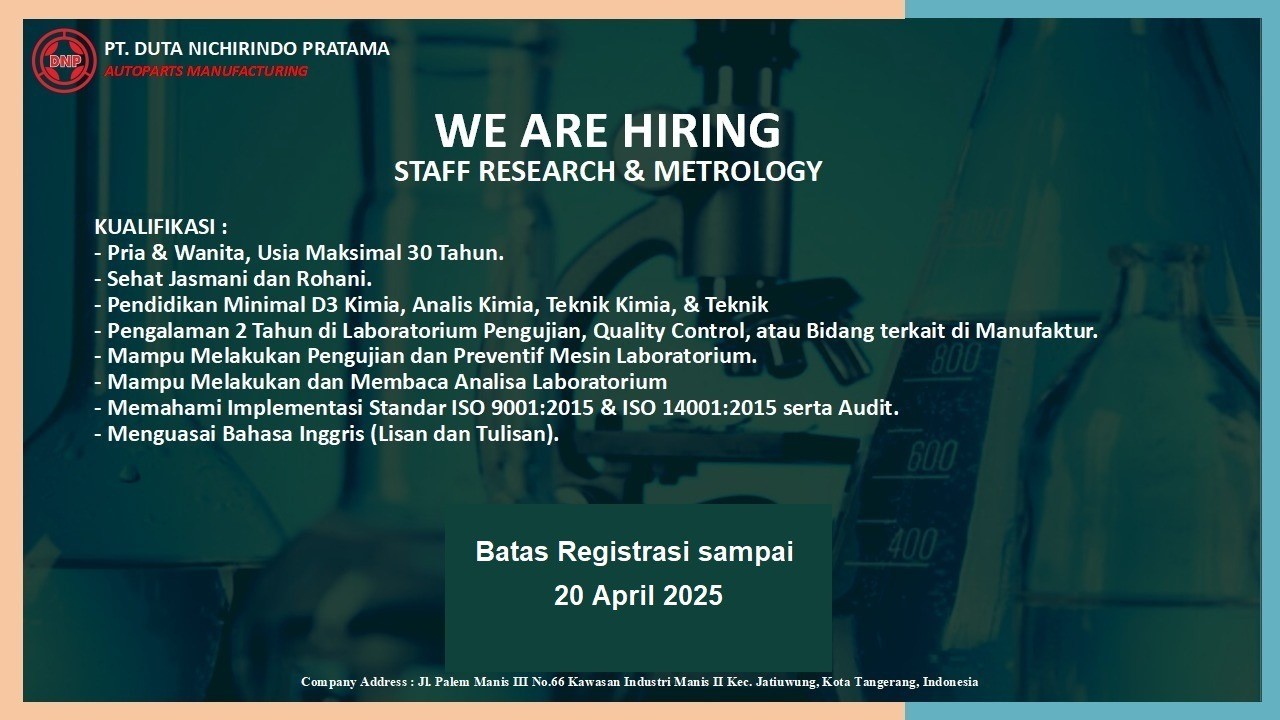 DNP

PT. DUTA NICHIRINDO PRATAMA
AUTOPARTS MANUFACTURING

WE ARE HIRING
STAFF RESEARCH & METROLOGY

KUALIFIKASI :
- Pria & Wanita, Usia Maksimal 30 Tahun.
- Sehat Jasmani dan Rohani.
- Pendidikan Minimal D3 Kimia, Analis Kimia, Teknik Kimia, & Teknik
- Pengalaman 2 Tahun di Laboratorium Pengujian, Quality Control, atau Bidang terkait di Manufaktur.
- Mampu Melakukan Pengujian dan Preventif Mesin Laboratorium.
- Mampu Melakukan dan Membaca Analisa Laboratorium
- Memahami Implementasi Standar ISO 9001:2015 & ISO 14001:2015 serta Audit.
- Menguasai Bahasa Inggris (Lisan dan Tulisan).

800
600
400

Batas Registrasi sampai
20 April 2025

Company Address : Jl. Palem Manis III No.66 Kawasan Industri Manis II Kec. Jatiuwung, Kota Tangerang, Indonesia